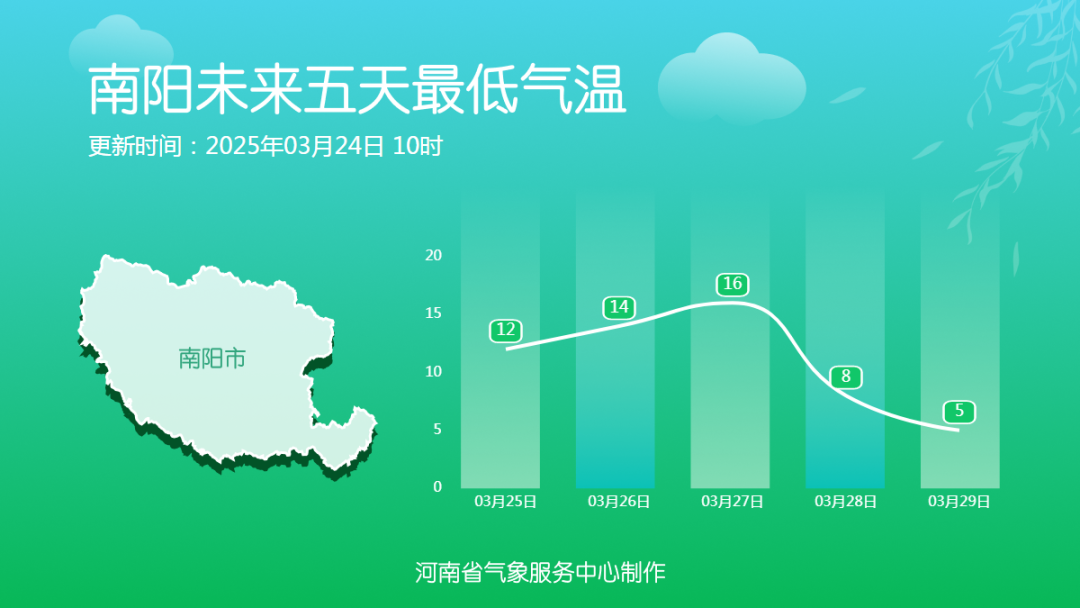 南阳未来五天最低气温
更新时间：2025年03月24日 10时

南阳市

20
15
10
5
0

12
14
16
8
5

03月25日
03月26日
03月27日
03月28日
03月29日

河南省气象服务中心制作